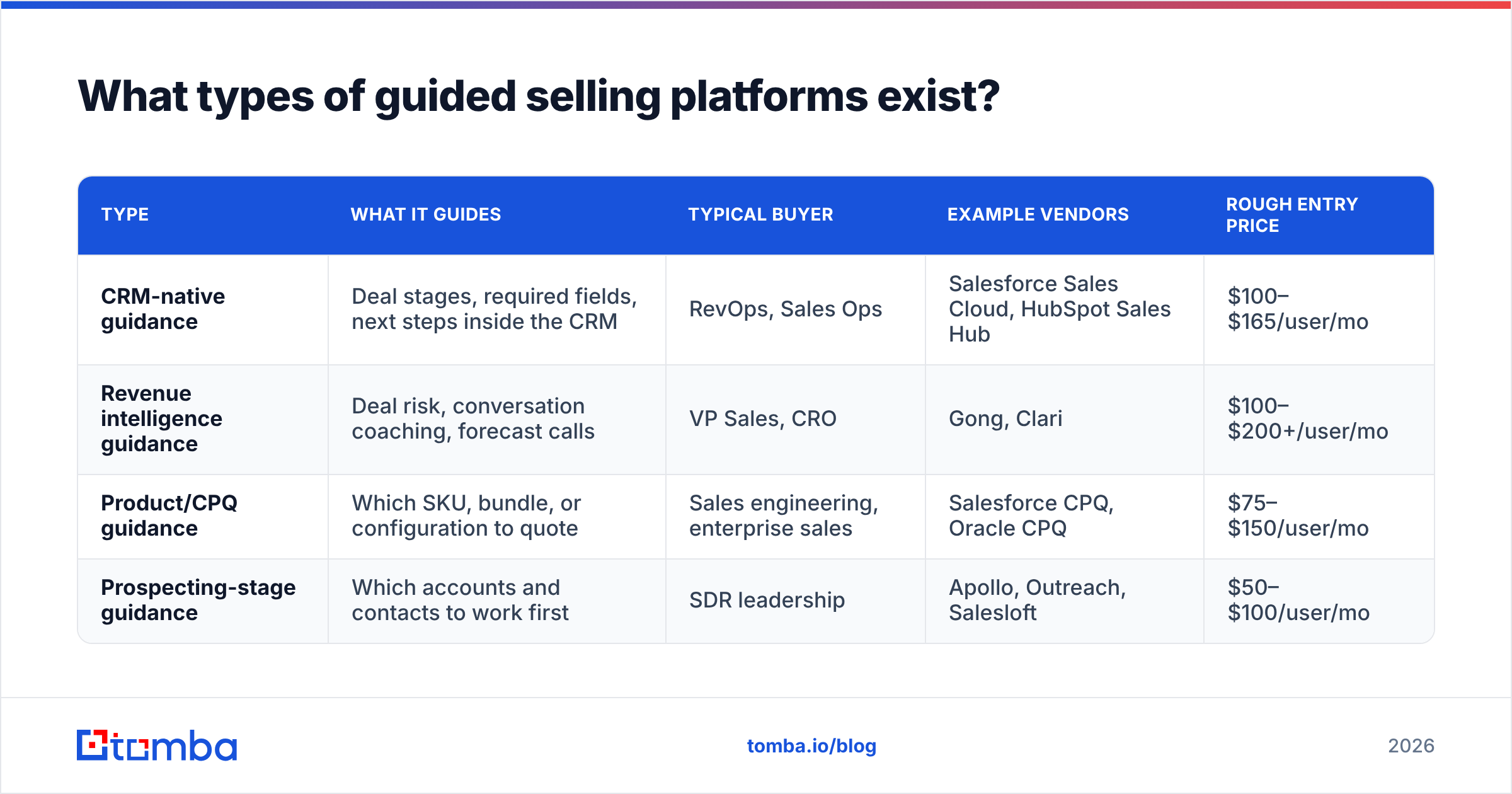 What types of guided selling platforms exist?

| TYPE | WHAT IT GUIDES | TYPICAL BUYER | EXAMPLE VENDORS | ROUGH ENTRY PRICE |
|---|---|---|---|---|
| CRM-native guidance | Deal stages, required fields, next steps inside the CRM | RevOps, Sales Ops | Salesforce Sales Cloud, HubSpot Sales Hub | \$100–\$165/user/mo |
| Revenue intelligence guidance | Deal risk, conversation coaching, forecast calls | VP Sales, CRO | Gong, Clari | \$100–\$200+/user/mo |
| Product/CPQ guidance | Which SKU, bundle, or configuration to quote | Sales engineering, enterprise sales | Salesforce CPQ, Oracle CPQ | \$75–\$150/user/mo |
| Prospecting-stage guidance | Which accounts and contacts to work first | SDR leadership | Apollo, Outreach, Salesloft | \$50–\$100/user/mo |

tomba

tomba.io/blog

2026